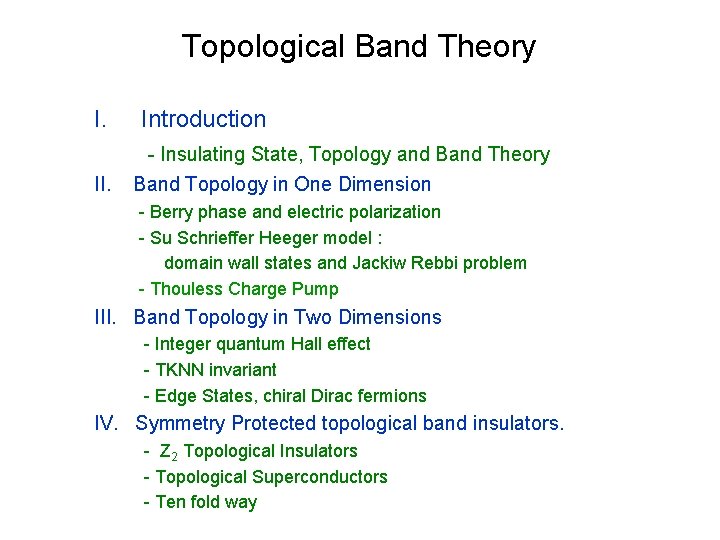 Topological Band Theory

I. Introduction

- Insulating State, Topology and Band Theory

II. Band Topology in One Dimension

- Berry phase and electric polarization
- Su Schrieffer Heeger model :
domain wall states and Jackiw Rebbi problem
- Thouless Charge Pump

III. Band Topology in Two Dimensions

- Integer quantum Hall effect
- TKNN invariant
- Edge States, chiral Dirac fermions

IV. Symmetry Protected topological band insulators.

- $Z_2$ Topological Insulators
- Topological Superconductors
- Ten fold way